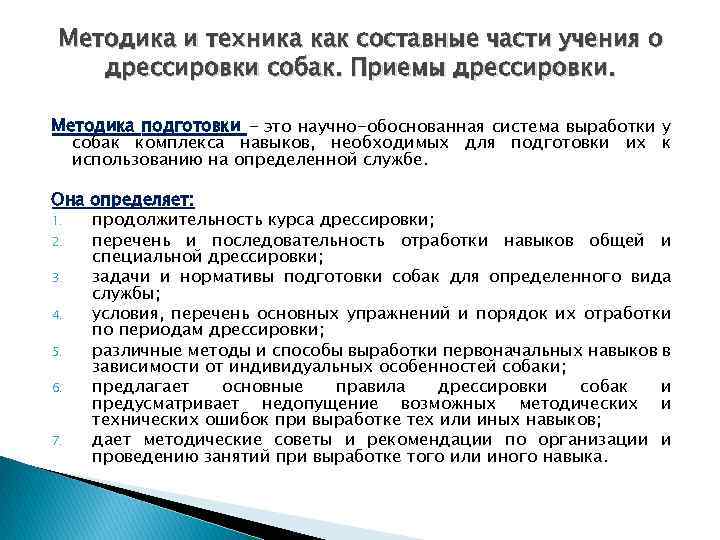 Методика и техника как составные части учения о дрессировки собак. Приемы дрессировки.

Методика подготовки – это научно-обоснованная система выработки у собак комплекса навыков, необходимых для подготовки их к использованию на определенной службе.

Она определяет:
1. продолжительность курса дрессировки;
2. перечень и последовательность отработки навыков общей и специальной дрессировки;
3. задачи и нормативы подготовки собак для определенного вида службы;
4. условия, перечень основных упражнений и порядок их отработки по периодам дрессировки;
5. различные методы и способы выработки первоначальных навыков в зависимости от индивидуальных особенностей собаки;
6. предлагает основные правила дрессировки собак и предусматривает недопущение возможных методических и технических ошибок при выработке тех или иных навыков;
7. дает методические советы и рекомендации по организации и проведению занятий при выработке того или иного навыка.